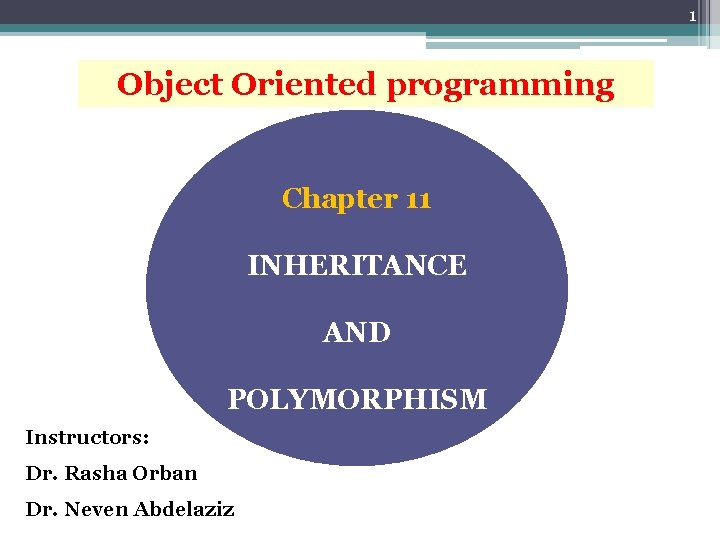 1

Object Oriented programming

Chapter 11

INHERITANCE

AND

POLYMORPHISM

Instructors:

Dr. Rasha Orban

Dr. Neven Abdelaziz